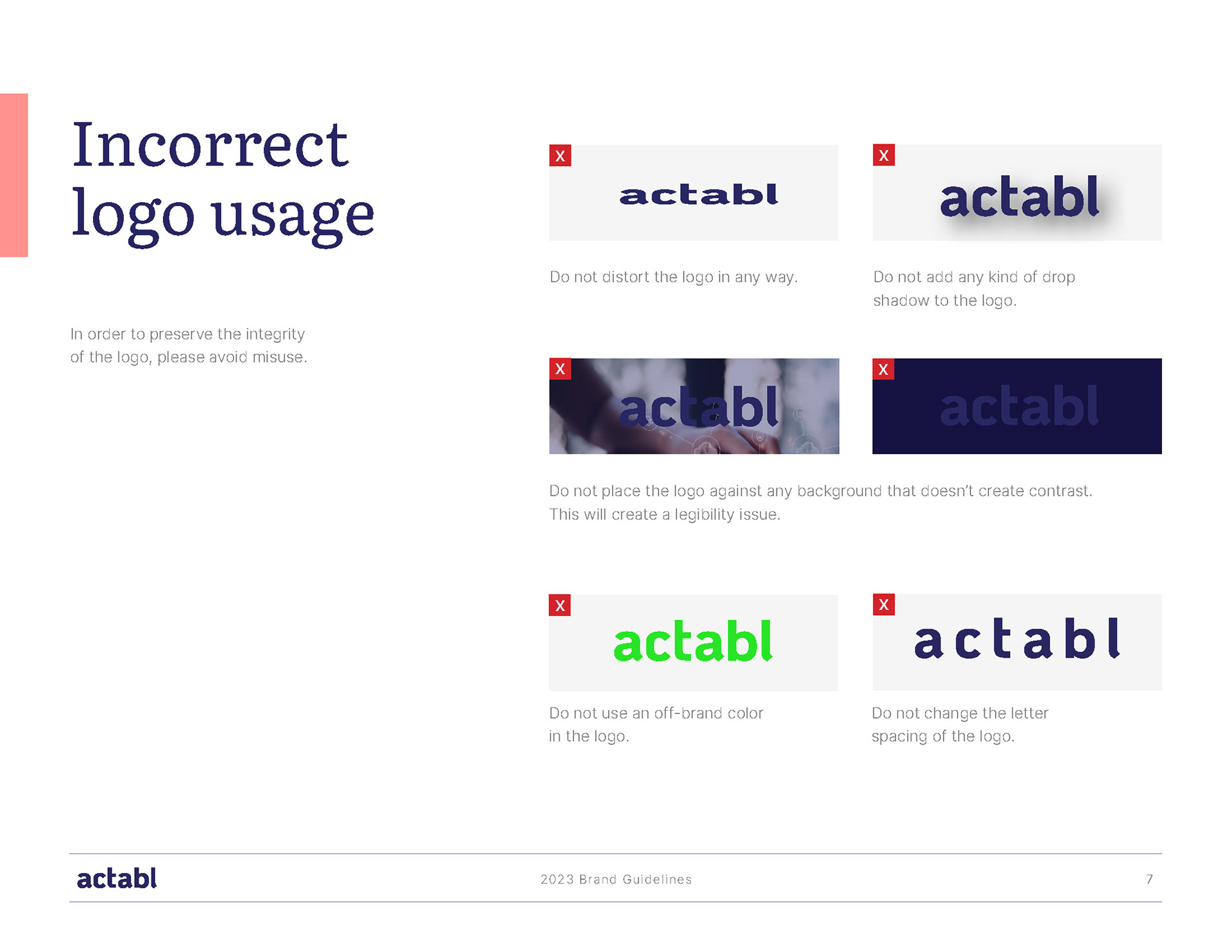 Incorrect logo usage

In order to preserve the integrity of the logo, please avoid misuse.

X
actabl

Do not distort the logo in any way.

X
actabl

Do not add any kind of drop shadow to the logo.

X
actabl

X
actabl

Do not place the logo against any background that doesn't create contrast. This will create a legibility issue.

X
actabl

Do not use an off-brand color in the logo.

X
actabl

Do not change the letter spacing of the logo.

actabl 2023 Brand Guidelines 7